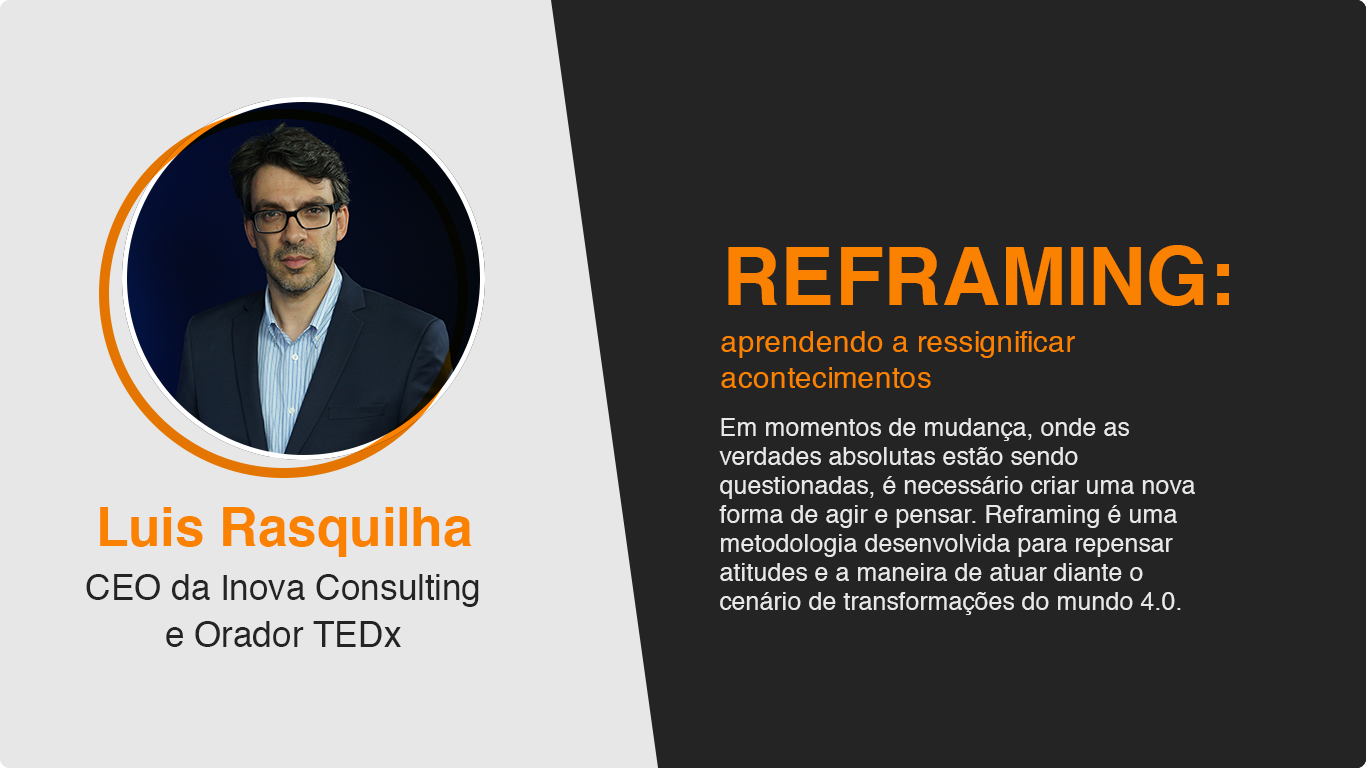 Luis Rasquilha
CEO da Inova Consulting e Orador TEDx

REFRAMING:
aprendendo a ressignificar acontecimentos

Em momentos de mudança, onde as verdades absolutas estão sendo questionadas, é necessário criar uma nova forma de agir e pensar. Reframing é uma metodologia desenvolvida para repensar atitudes e a maneira de atuar diante o cenário de transformações do mundo 4.0.